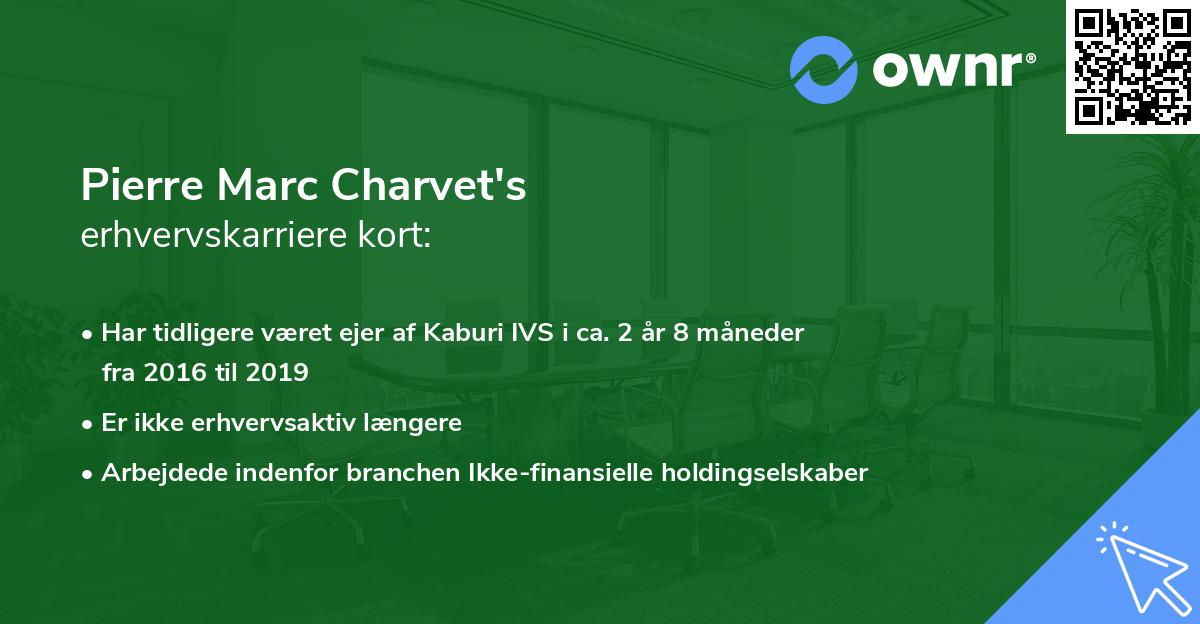 ownr®

Pierre Marc Charvet's
erhvervskarriere kort:

• Har tidligere været ejer af Kaburi IVS i ca. 2 år 8 måneder fra 2016 til 2019
• Er ikke erhvervsaktiv længere
• Arbejdede indenfor branchen Ikke-finansielle holdingselskaber